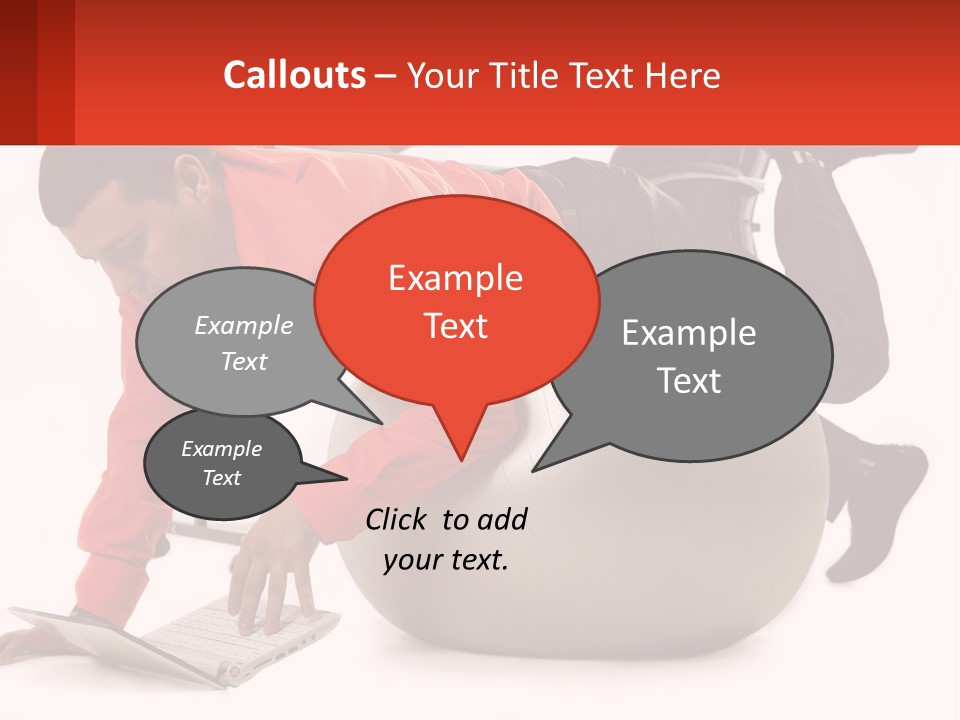 Callouts – Your Title Text Here

Example Text

Example Text

Example Text

Example Text

Click to add your text.